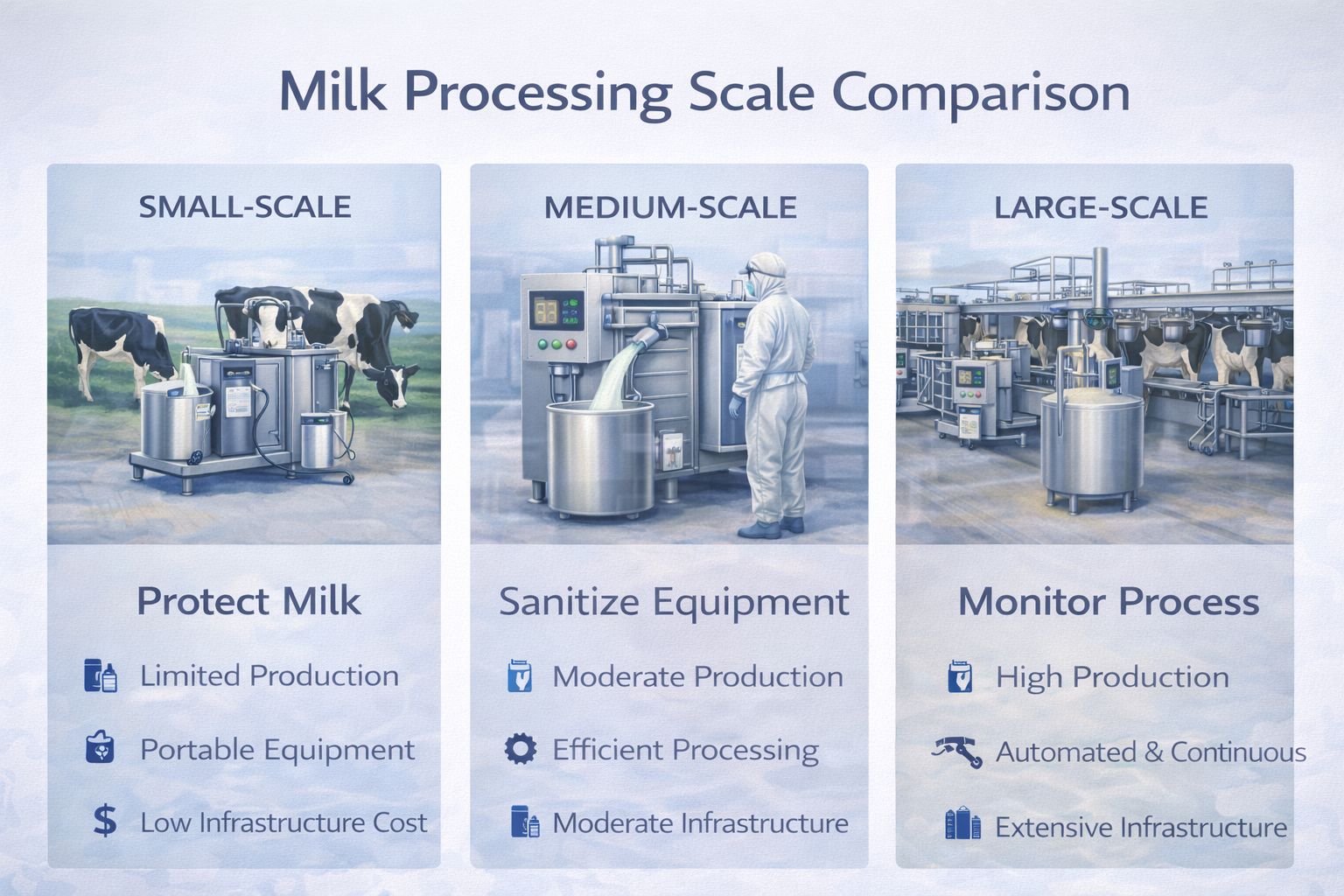 Milk Processing Scale Comparison

SMALL-SCALE

Protect Milk

Limited Production

Portable Equipment

$ Low Infrastructure Cost

MEDIUM-SCALE

Sanitize Equipment

Moderate Production

Efficient Processing

Moderate Infrastructure

LARGE-SCALE

Monitor Process

High Production

Automated & Continuous

Extensive Infrastructure